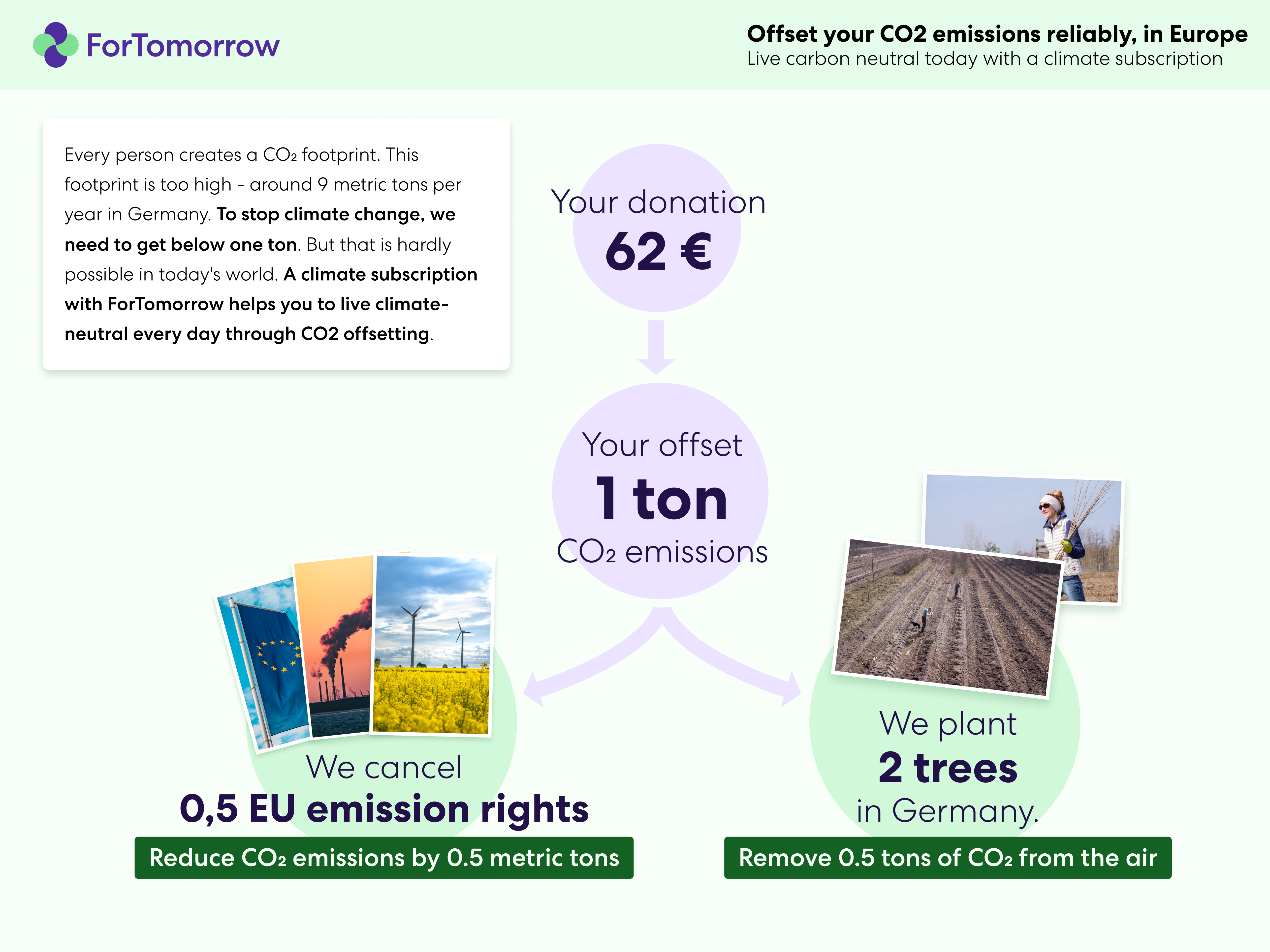 ForTomorrow

Offset your CO2 emissions reliably, in Europe
Live carbon neutral today with a climate subscription

Every person creates a $CO_2$ footprint. This footprint is too high - around 9 metric tons per year in Germany. To stop climate change, we need to get below one ton. But that is hardly possible in today's world. A climate subscription with ForTomorrow helps you to live climate-neutral every day through CO2 offsetting.

Your donation
62 €

Your offset
1 ton
$CO_2$ emissions

We cancel
0,5 EU emission rights
Reduce $CO_2$ emissions by 0.5 metric tons

We plant
2 trees
in Germany.
Remove 0.5 tons of $CO_2$ from the air